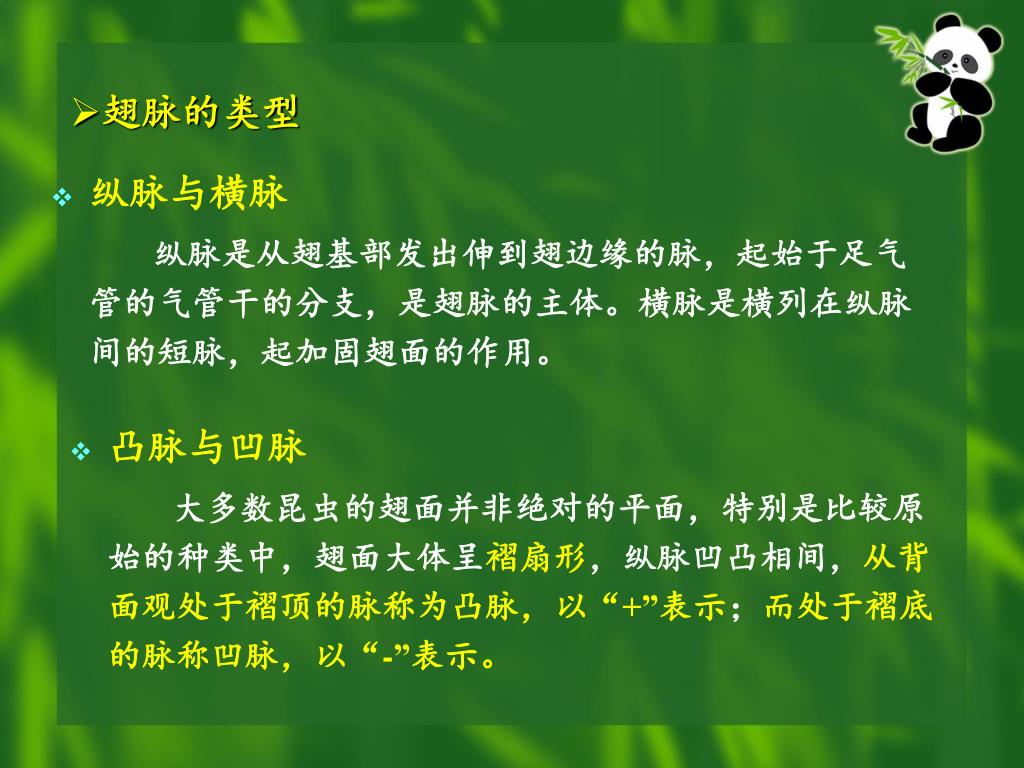 ➢翅脉的类型

❖ 纵脉与横脉

纵脉是从翅基部发出伸到翅边缘的脉，起始于足气管的气管干的分支，是翅脉的主体。横脉是横列在纵脉间的短脉，起加固翅面的作用。

❖ 凸脉与凹脉

大多数昆虫的翅面并非绝对的平面，特别是比较原始的种类中，翅面大体呈褶扇形，纵脉凹凸相间，从背面观处于褶顶的脉称为凸脉，以“+”表示；而处于褶底的脉称凹脉，以“-”表示。